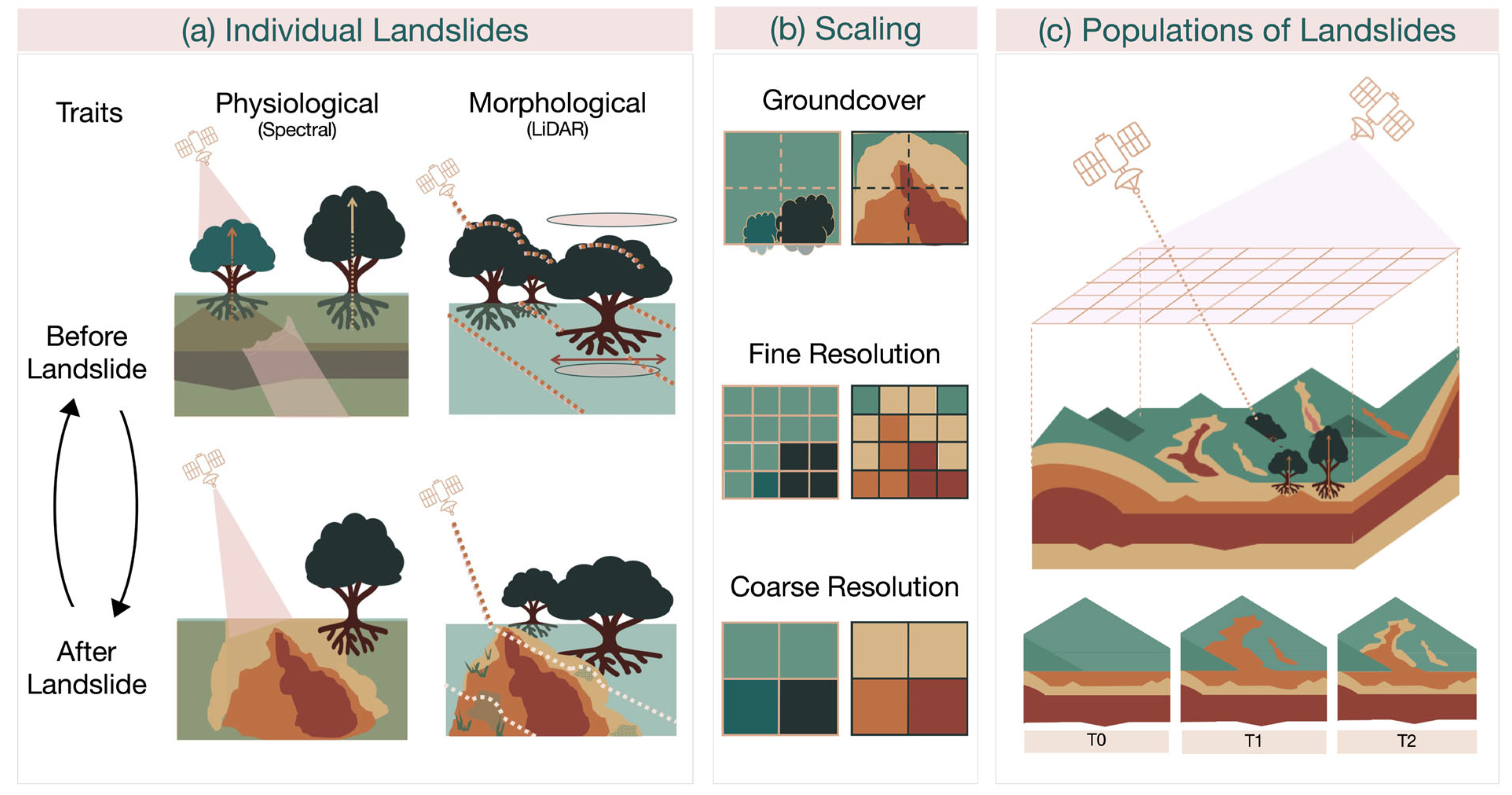 (a) Individual Landslides

Traits

Physiological
(Spectral)

Morphological
(LiDAR)

Before Landslide

After Landslide

(b) Scaling

Groundcover

Fine Resolution

Coarse Resolution

(c) Populations of Landslides

T0

T1

T2